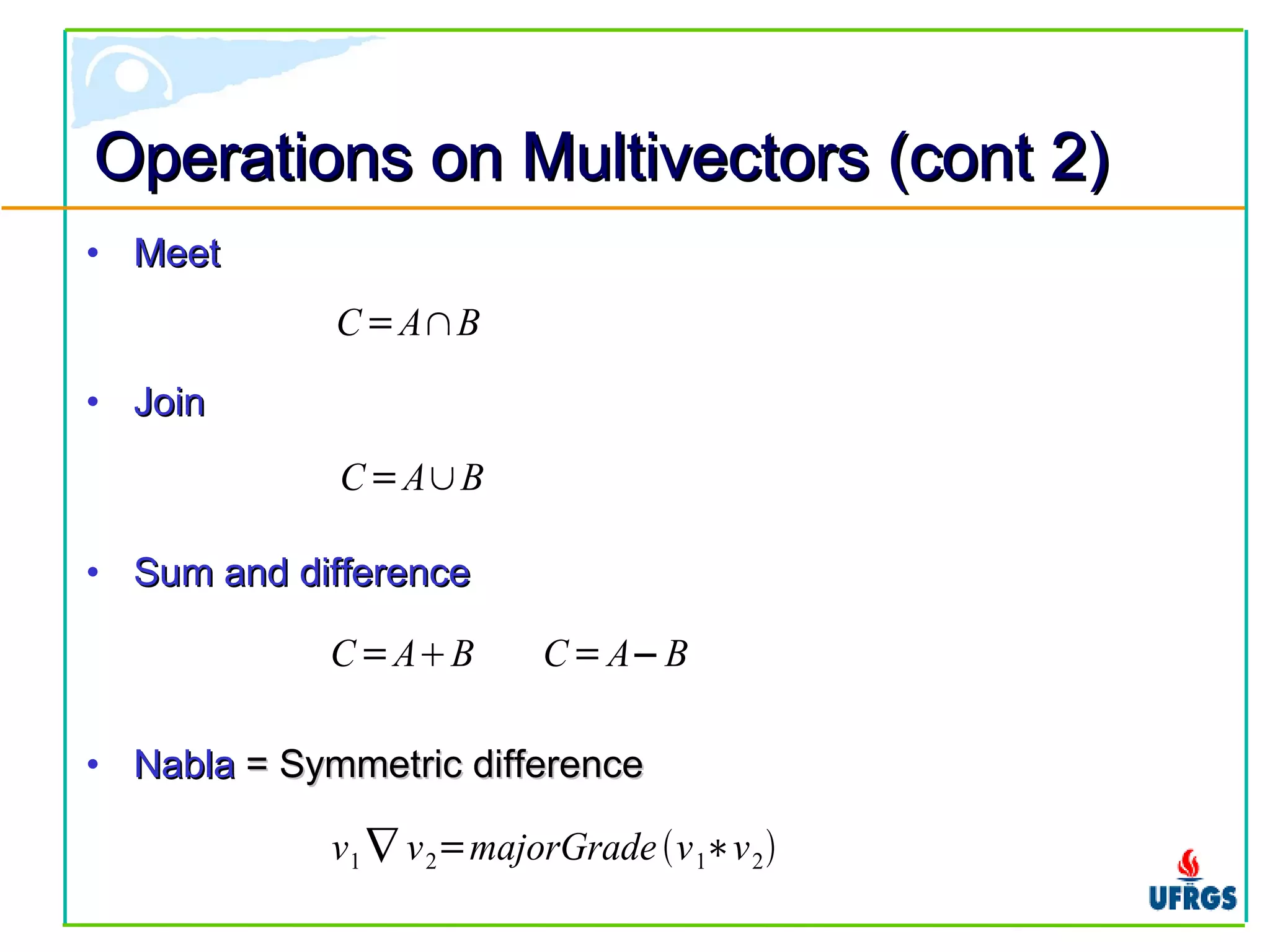 Operations on Multivectors (cont 2)

• Meet

$C = A \cap B$

• Join

$C = A \cup B$

• Sum and difference

$C = A + B$ $C = A - B$

• Nabla = Symmetric difference

$v_1 \nabla v_2 = majorGrade(v_1 * v_2)$

UFRGS